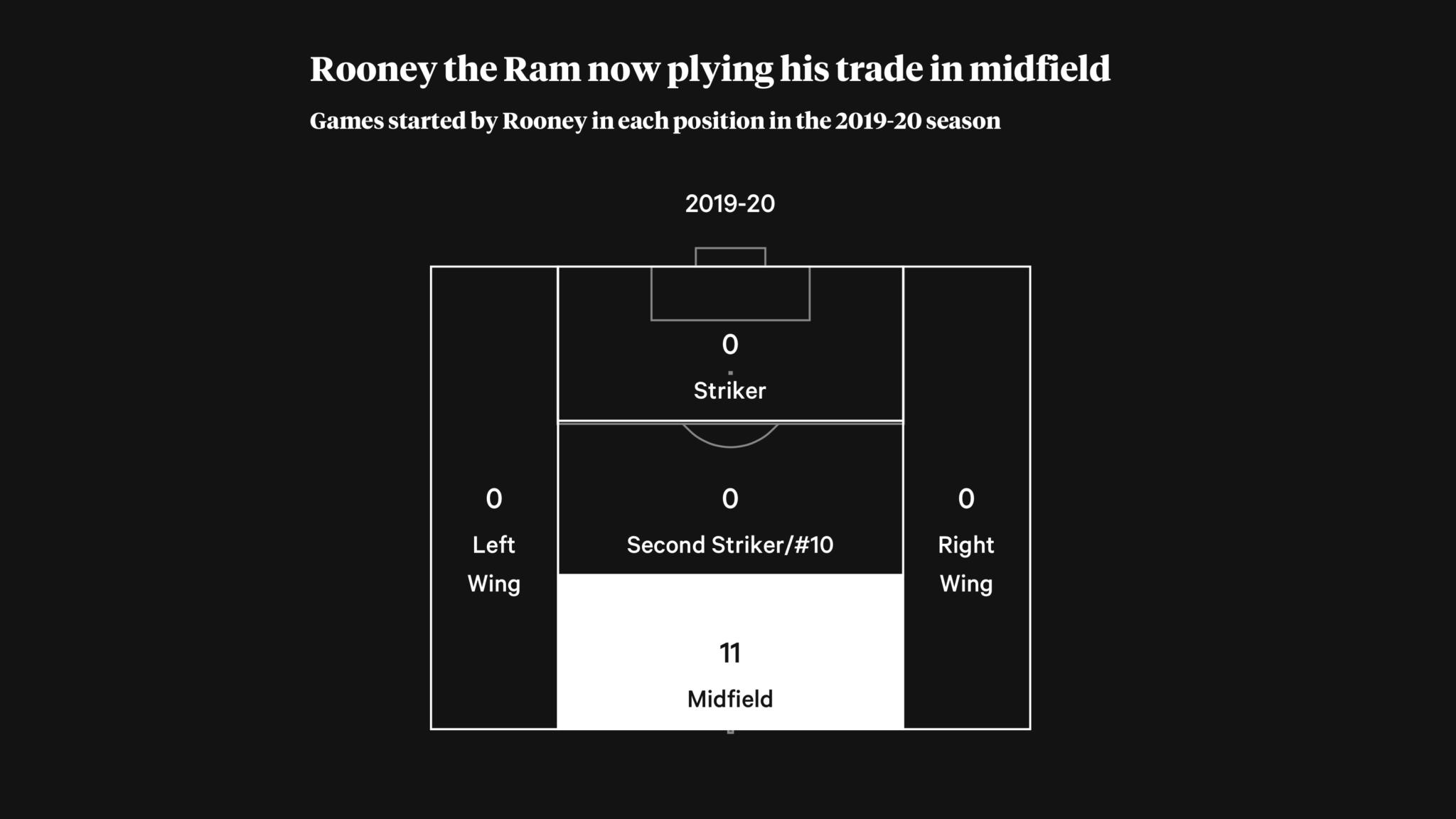 Rooney the Ram now plying his trade in midfield

Games started by Rooney in each position in the 2019-20 season

2019-20

0
Striker

0
Left Wing

0
Second Striker/#10

0
Right Wing

11
Midfield